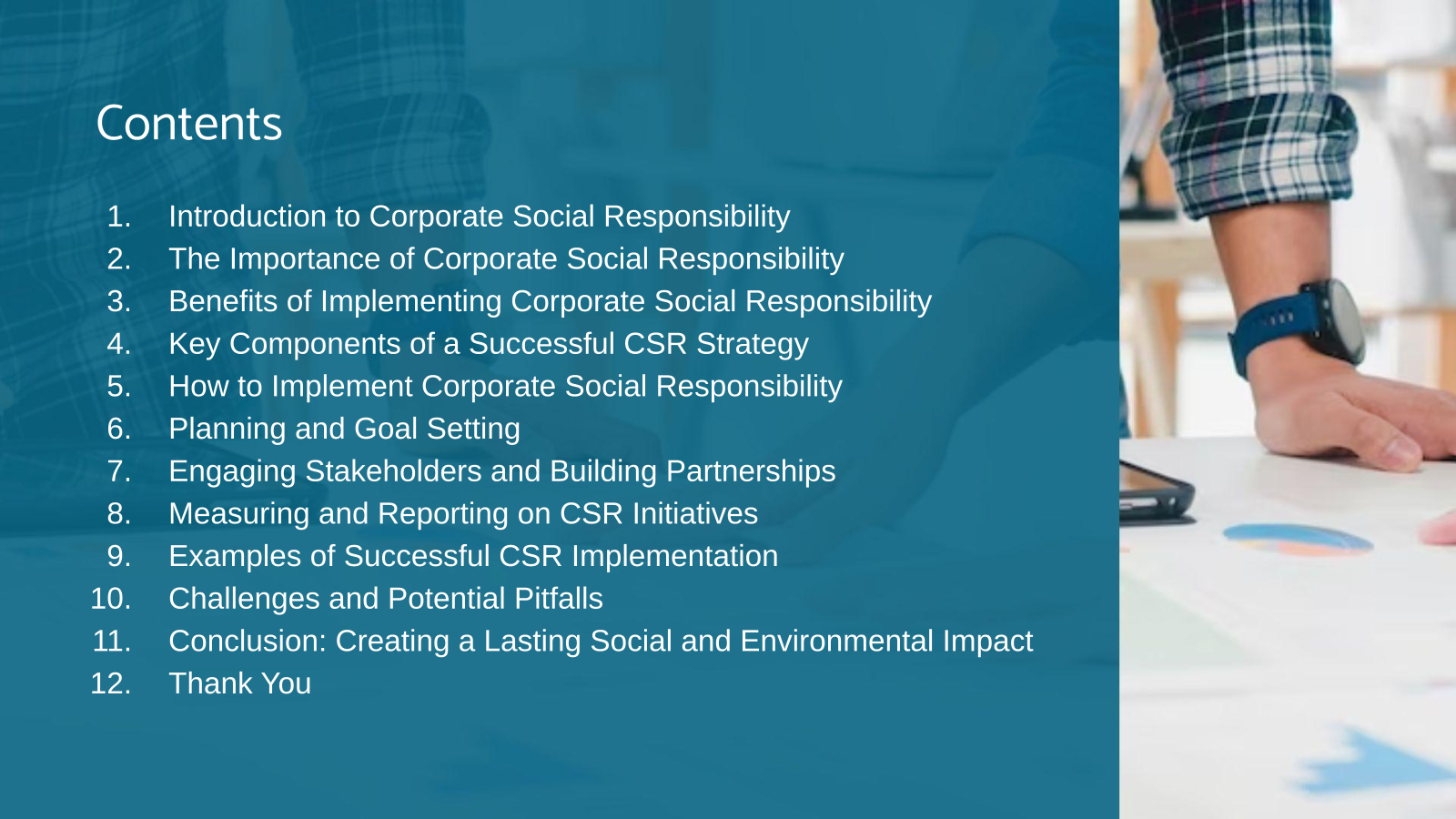 Contents

1. Introduction to Corporate Social Responsibility
2. The Importance of Corporate Social Responsibility
3. Benefits of Implementing Corporate Social Responsibility
4. Key Components of a Successful CSR Strategy
5. How to Implement Corporate Social Responsibility
6. Planning and Goal Setting
7. Engaging Stakeholders and Building Partnerships
8. Measuring and Reporting on CSR Initiatives
9. Examples of Successful CSR Implementation
10. Challenges and Potential Pitfalls
11. Conclusion: Creating a Lasting Social and Environmental Impact
12. Thank You